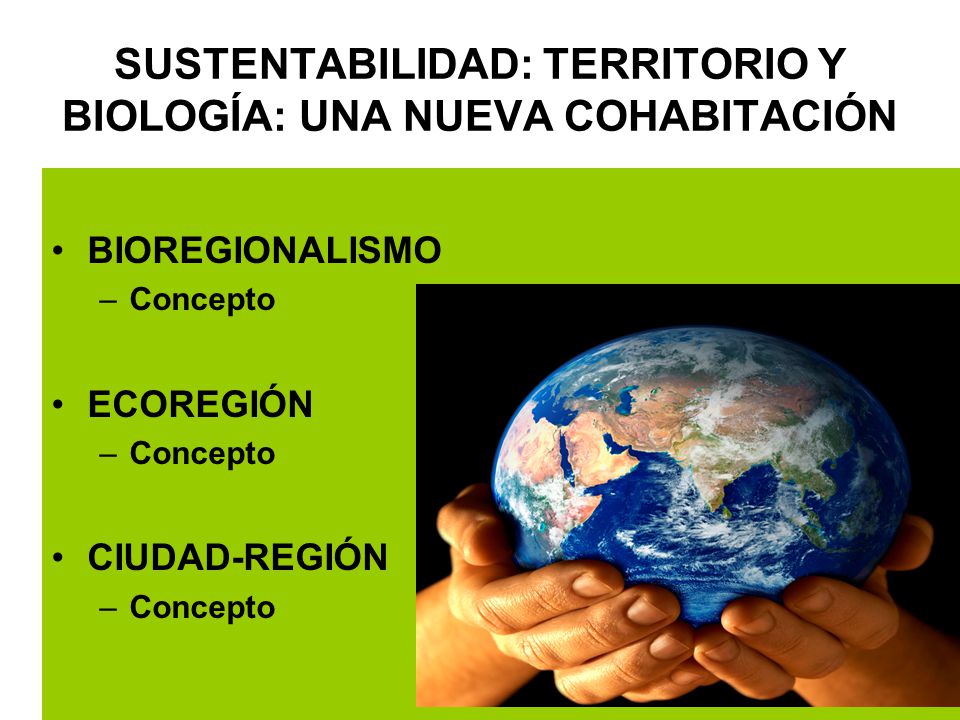 SUSTENTABILIDAD: TERRITORIO Y BIOLOGÍA: UNA NUEVA COHABITACIÓN

• BIOREGIONALISMO
– Concepto

• ECOREGIÓN
– Concepto

• CIUDAD-REGIÓN
– Concepto